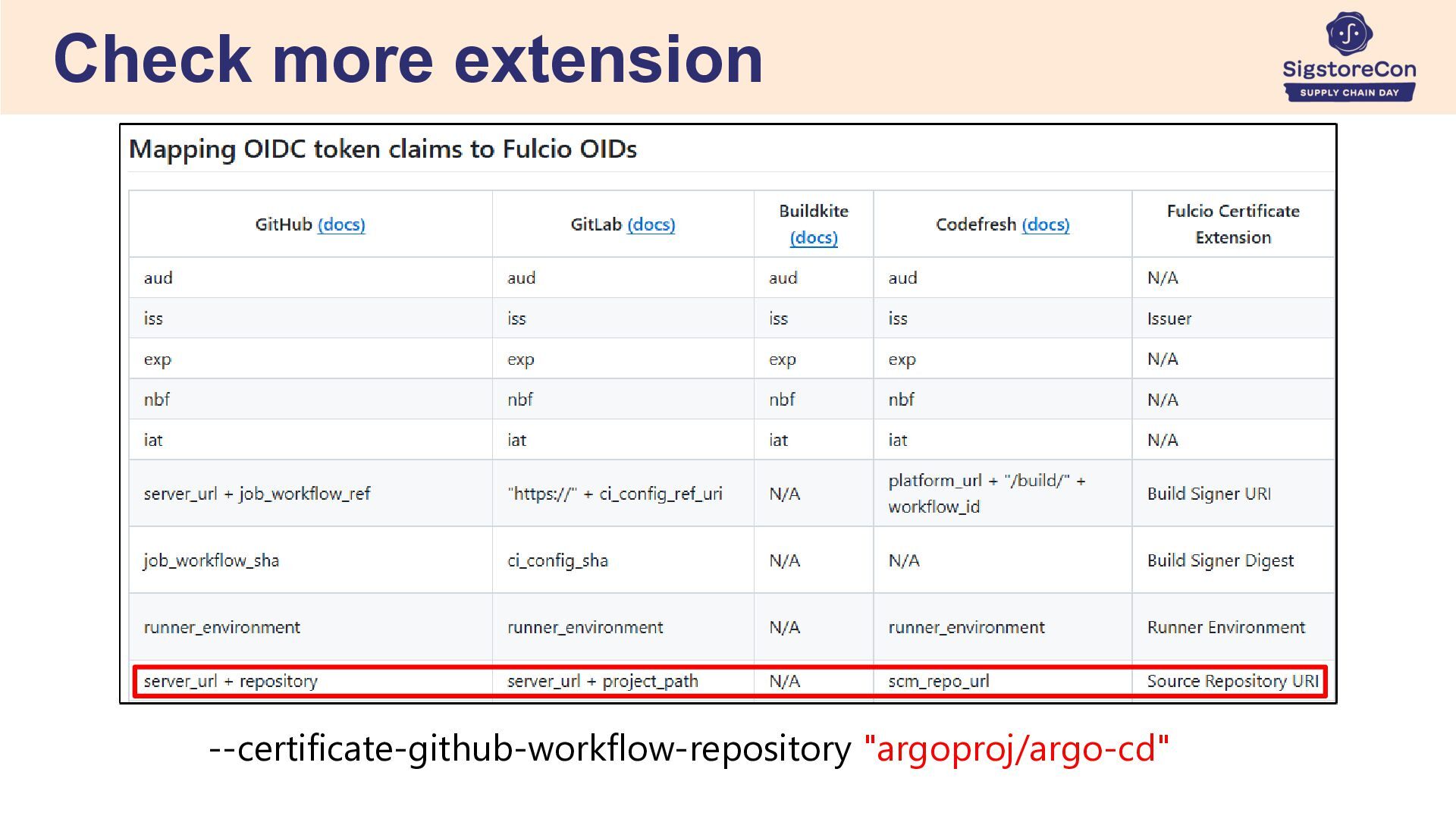 Check more extension

SigstoreCon
SUPPLY CHAIN DAY

Mapping OIDC token claims to Fulcio OIDs

| GitHub (docs) | GitLab (docs) | Buildkite (docs) | Codefresh (docs) | Fulcio Certificate Extension |
|---|---|---|---|---|
| aud | aud | aud | aud | N/A |
| iss | iss | iss | iss | Issuer |
| exp | exp | exp | exp | N/A |
| nbf | nbf | nbf | nbf | N/A |
| iat | iat | iat | iat | N/A |
| server_url + job_workflow_ref | "https://" + ci_config_ref_uri | N/A | platform_url + "/build/" + workflow_id | Build Signer URI |
| job_workflow_sha | ci_config_sha | N/A | N/A | Build Signer Digest |
| runner_environment | runner_environment | N/A | runner_environment | Runner Environment |
| server_url + repository | server_url + project_path | N/A | scm_repo_url | Source Repository URI |

--certificate-github-workflow-repository "argoproj/argo-cd"